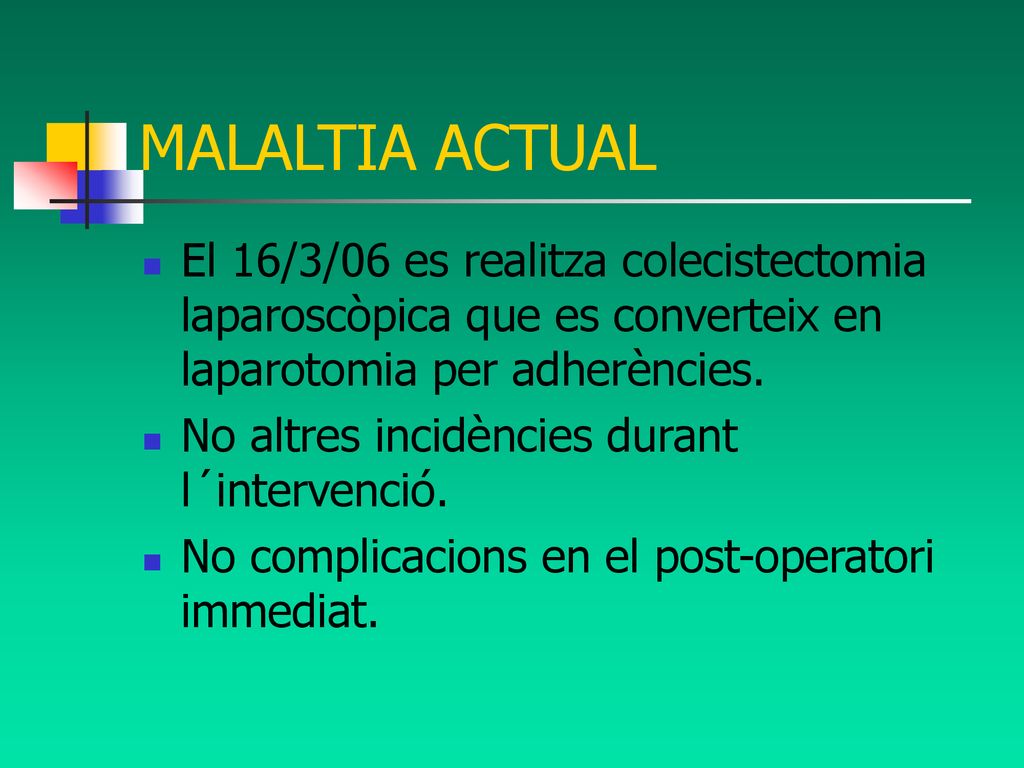 MALALTIA ACTUAL

El 16/3/06 es realitza colecistectomia laparoscòpica que es converteix en laparotomia per adherències.

No altres incidències durant l´intervenció.

No complicacions en el post-operatori immediat.